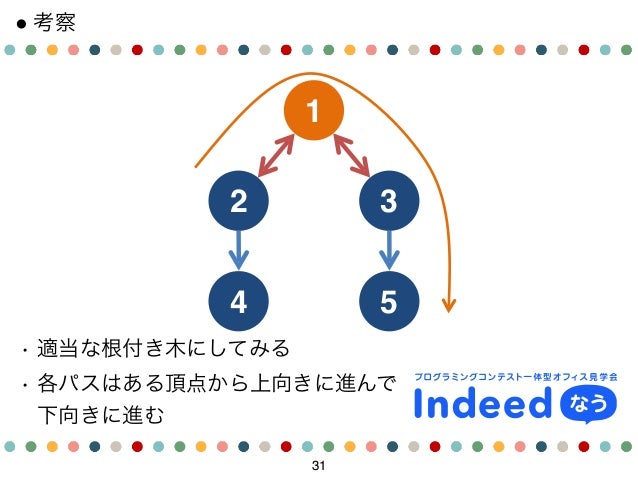 ● 考察

1

2

3

4

5

・適当な根付き木にしてみる

・各パスはある頂点から上向きに進んで下向きに進む

プログラミングコンテスト一体型オフィス見学会

Indeed なう

31